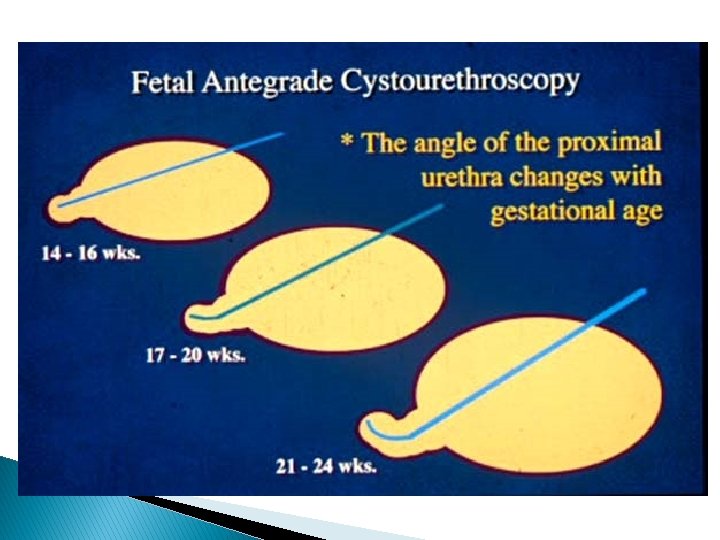 Fetal Antegrade Cystourethroscopy

* The angle of the proximal urethra changes with gestational age

14 - 16 wks.

17 - 20 wks.

21 - 24 wks.